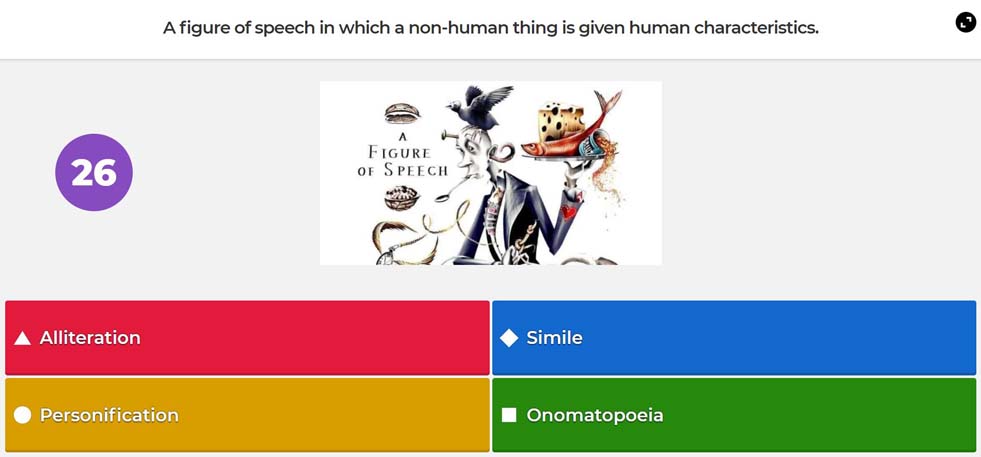 A figure of speech in which a non-human thing is given human characteristics.

26

A FIGURE OF SPEECH

Alliteration

Simile

Personification

Onomatopoeia